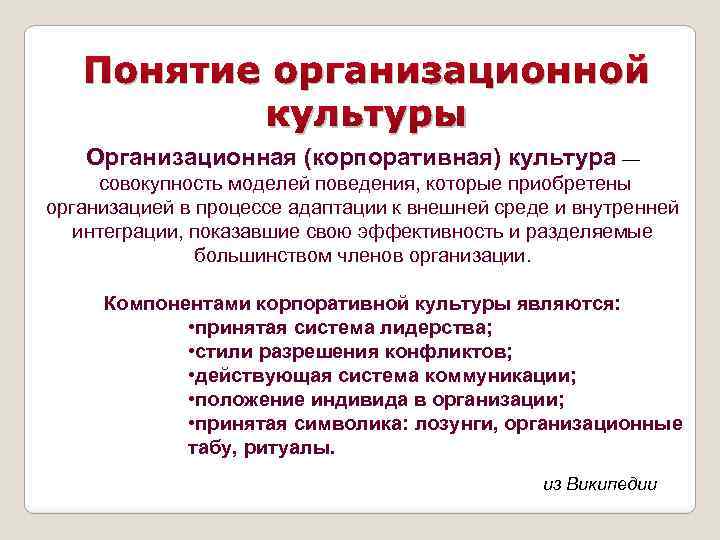 Понятие организационной культуры

Организационная (корпоративная) культура — совокупность моделей поведения, которые приобретены организацией в процессе адаптации к внешней среде и внутренней интеграции, показавшие свою эффективность и разделяемые большинством членов организации.

Компонентами корпоративной культуры являются:
•принятая система лидерства;
•стили разрешения конфликтов;
•действующая система коммуникации;
•положение индивида в организации;
•принятая символика: лозунги, организационные табу, ритуалы.

из Википедии